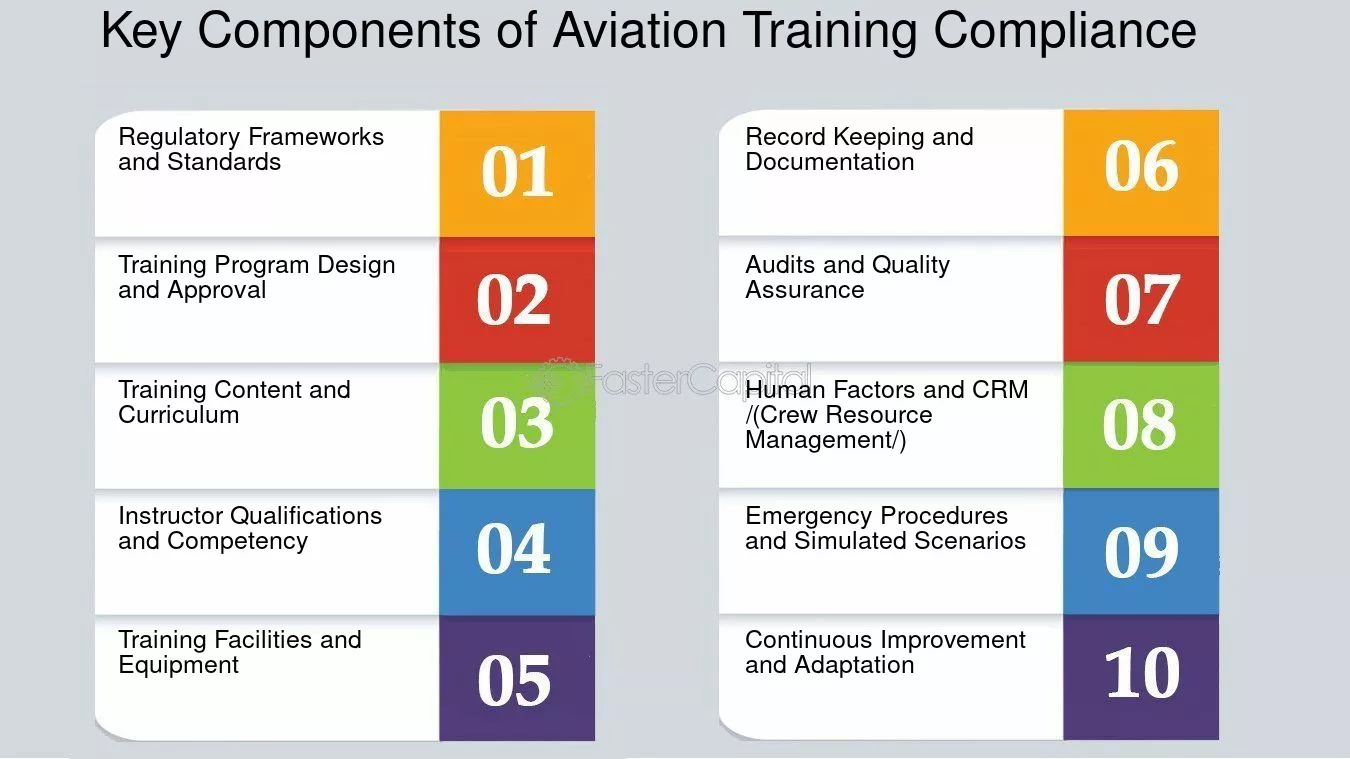 Key Components of Aviation Training Compliance

Regulatory Frameworks and Standards

01

Training Program Design and Approval

02

Training Content and Curriculum

03

Instructor Qualifications and Competency

04

Training Facilities and Equipment

05

Record Keeping and Documentation

06

Audits and Quality Assurance

07

Human Factors and CRM /(Crew Resource Management/)

08

Emergency Procedures and Simulated Scenarios

09

Continuous Improvement and Adaptation

10

FasterCapital